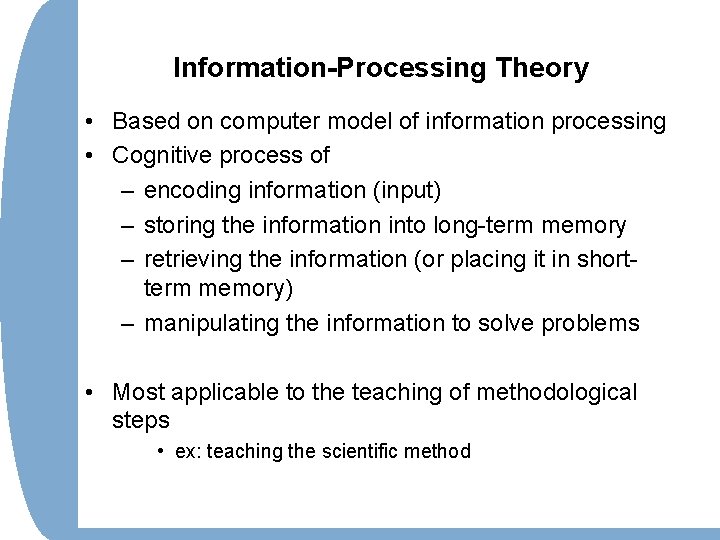 Information-Processing Theory

• Based on computer model of information processing
• Cognitive process of
– encoding information (input)
– storing the information into long-term memory
– retrieving the information (or placing it in short-term memory)
– manipulating the information to solve problems

• Most applicable to the teaching of methodological steps
• ex: teaching the scientific method